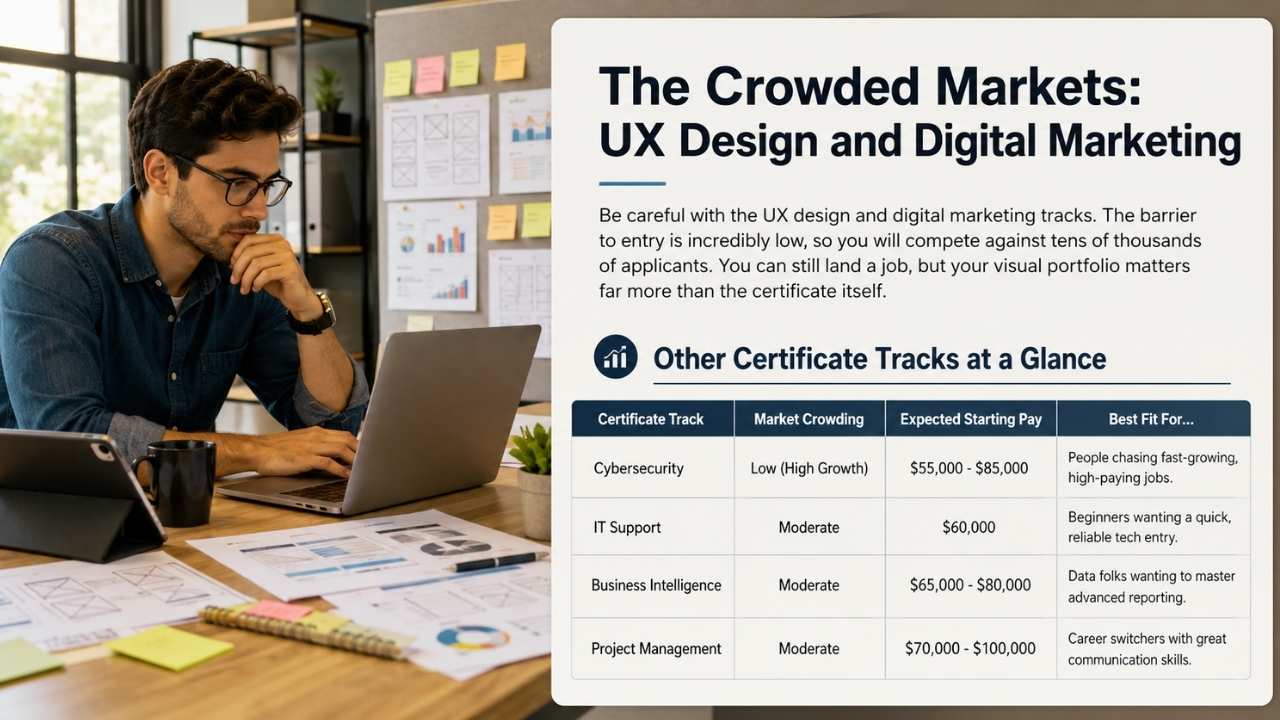 The Crowded Markets:
UX Design and Digital Marketing

Be careful with the UX design and digital marketing tracks. The barrier to entry is incredibly low, so you will compete against tens of thousands of applicants. You can still land a job, but your visual portfolio matters far more than the certificate itself.

Other Certificate Tracks at a Glance

| Certificate Track | Market Crowding | Expected Starting Pay | Best Fit For... |
|---|---|---|---|
| Cybersecurity | Low (High Growth) | \$55,000 - \$85,000 | People chasing fast-growing, high-paying jobs. |
| IT Support | Moderate | \$60,000 | Beginners wanting a quick, reliable tech entry. |
| Business Intelligence | Moderate | \$65,000 - \$80,000 | Data folks wanting to master advanced reporting. |
| Project Management | Moderate | \$70,000 - \$100,000 | Career switchers with great communication skills. |